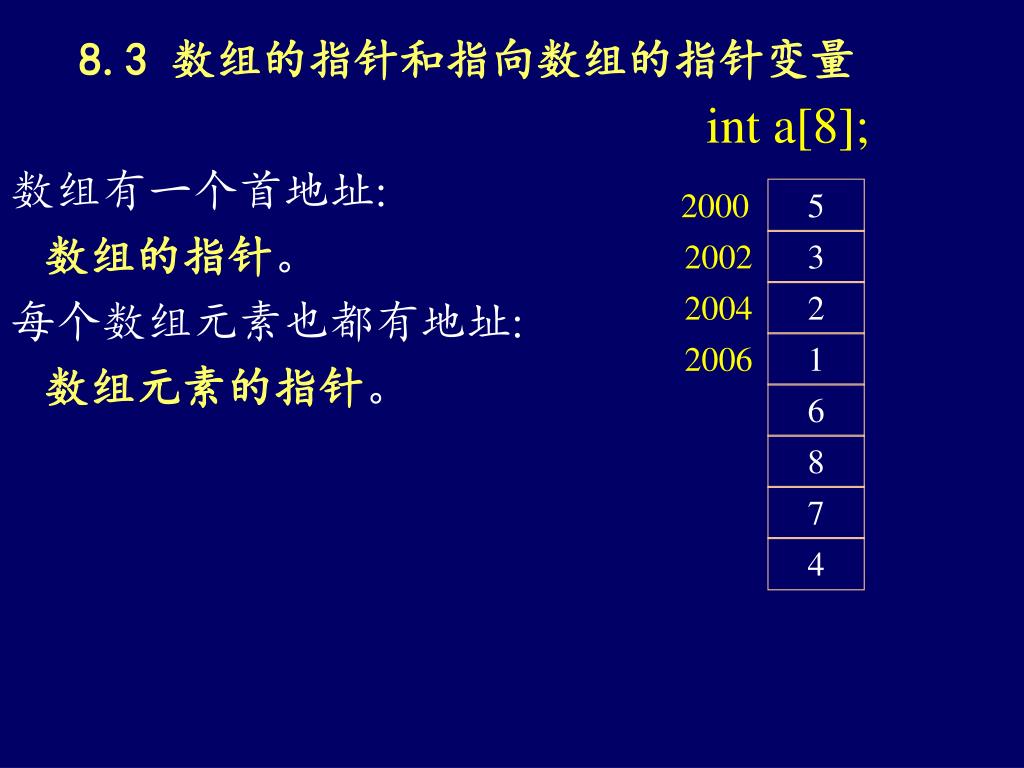 8.3 数组的指针和指向数组的指针变量

int a[8];

数组有一个首地址:
数组的指针。

每个数组元素也都有地址:
数组元素的指针。

| 2000 | 5 |
|---|---|
| 2002 | 3 |
| 2004 | 2 |
| 2006 | 1 |
| | 6 |
| | 8 |
| | 7 |
| | 4 |